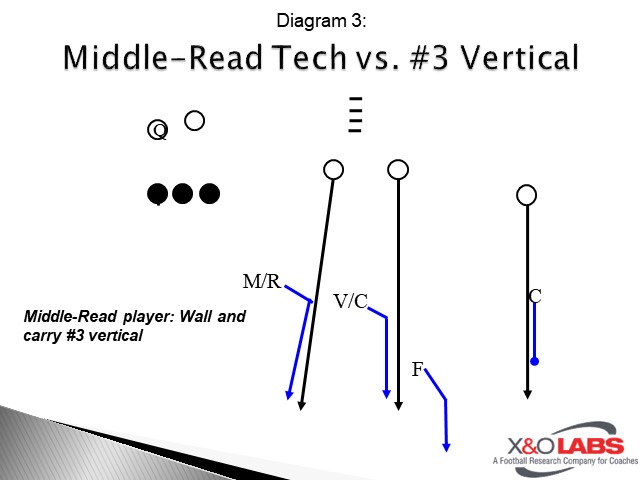 Diagram 3:

Middle-Read Tech vs. #3 Vertical

Q

M/R

V/C

C

F

Middle-Read player: Wall and carry #3 vertical

X&O LABS
A Football Research Company for Coaches